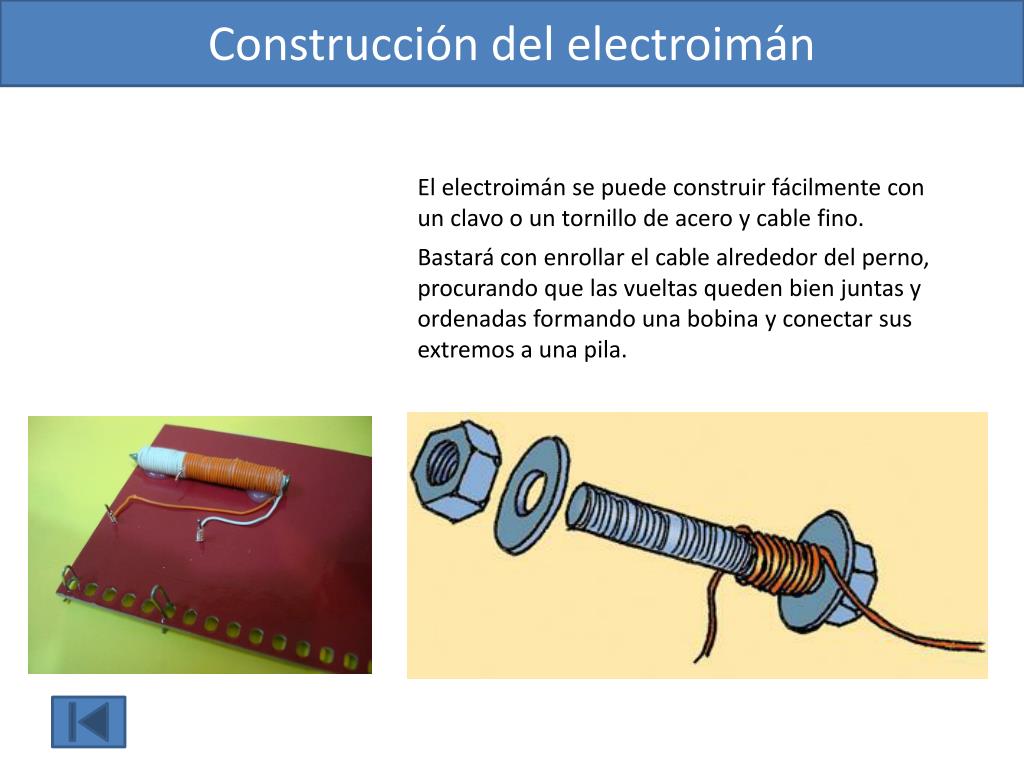 Construcción del electroimán

El electroimán se puede construir fácilmente con un clavo o un tornillo de acero y cable fino.

Bastará con enrollar el cable alrededor del perno, procurando que las vueltas queden bien juntas y ordenadas formando una bobina y conectar sus extremos a una pila.